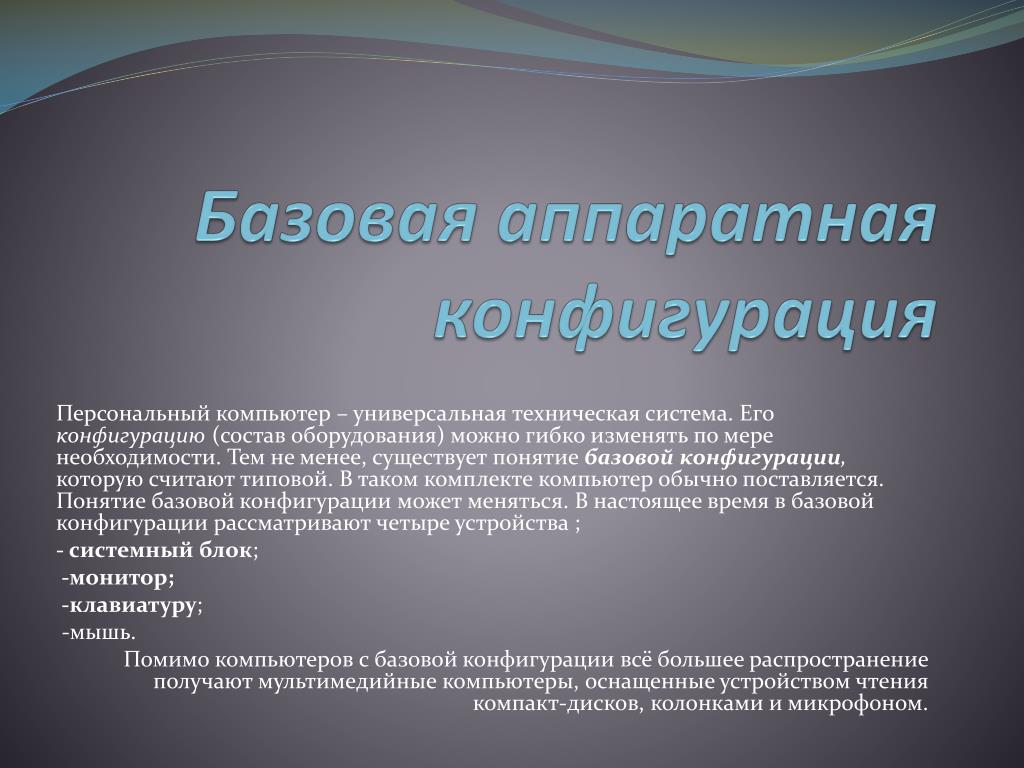 Базовая аппаратная конфигурация

Персональный компьютер – универсальная техническая система. Его конфигурацию (состав оборудования) можно гибко изменять по мере необходимости. Тем не менее, существует понятие базовой конфигурации, которую считают типовой. В таком комплекте компьютер обычно поставляется. Понятие базовой конфигурации может меняться. В настоящее время в базовой конфигурации рассматривают четыре устройства ;

- системный блок;

-монитор;

-клавиатуру;

-мышь.

Помимо компьютеров с базовой конфигурации всё большее распространение получают мультимедийные компьютеры, оснащенные устройством чтения компакт-дисков, колонками и микрофоном.